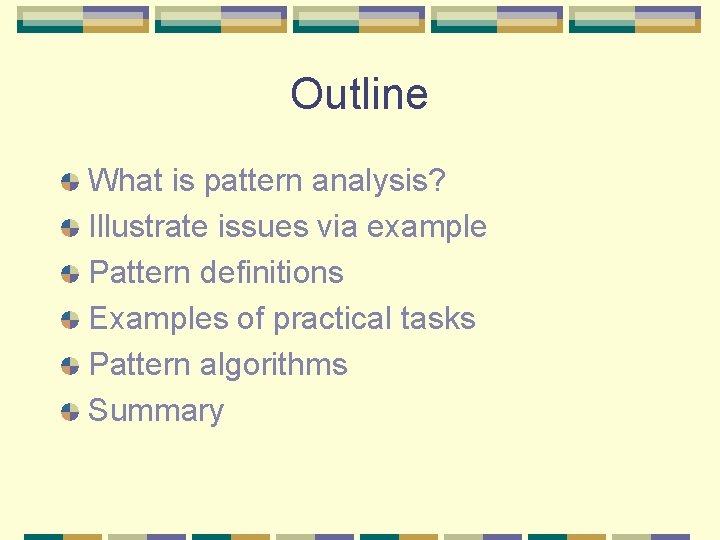 Outline

What is pattern analysis?
Illustrate issues via example
Pattern definitions
Examples of practical tasks
Pattern algorithms
Summary